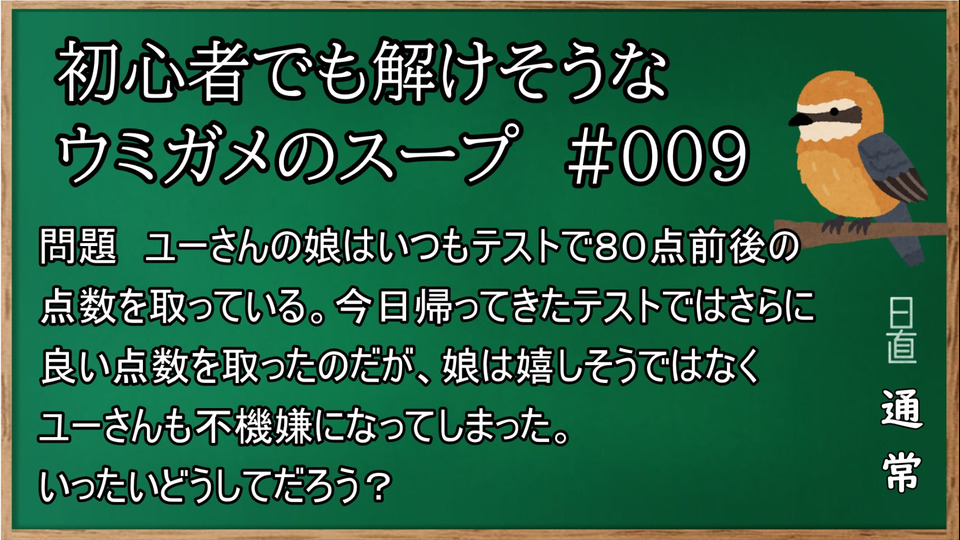 初心者でも解けそうな
ウミガメのスープ　#009

問題　ユーさんの娘はいつもテストで80点前後の点数を取っている。今日帰ってきたテストではさらに良い点数を取ったのだが、娘は嬉しそうではなくユーさんも不機嫌になってしまった。
いったいどうしてだろう？

日直
通常